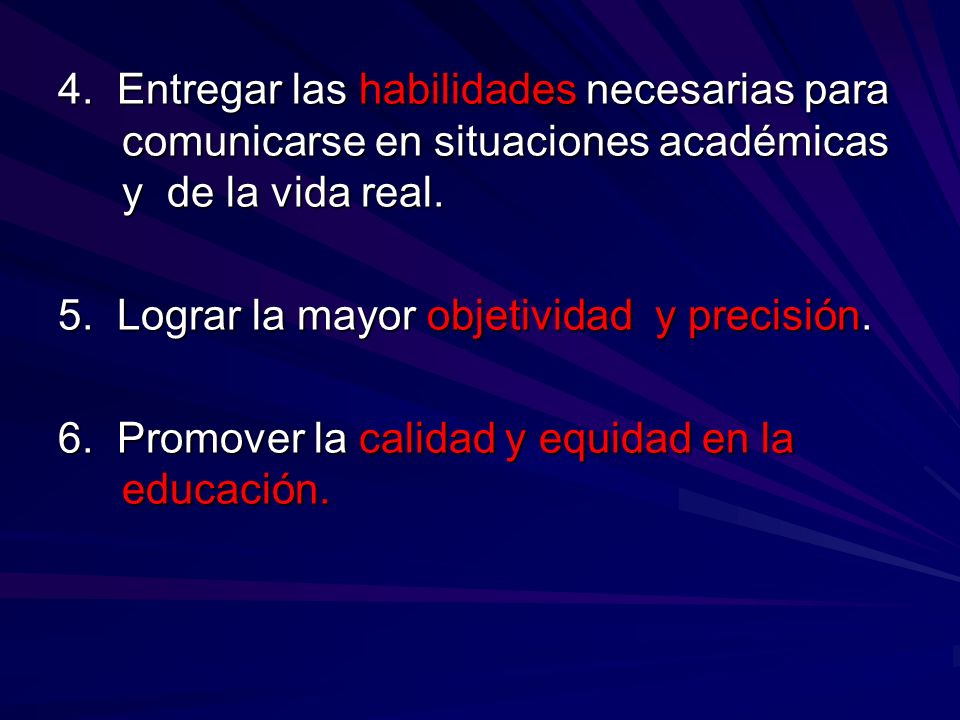 4. Entregar las habilidades necesarias para comunicarse en situaciones académicas y de la vida real.

5. Lograr la mayor objetividad y precisión.

6. Promover la calidad y equidad en la educación.